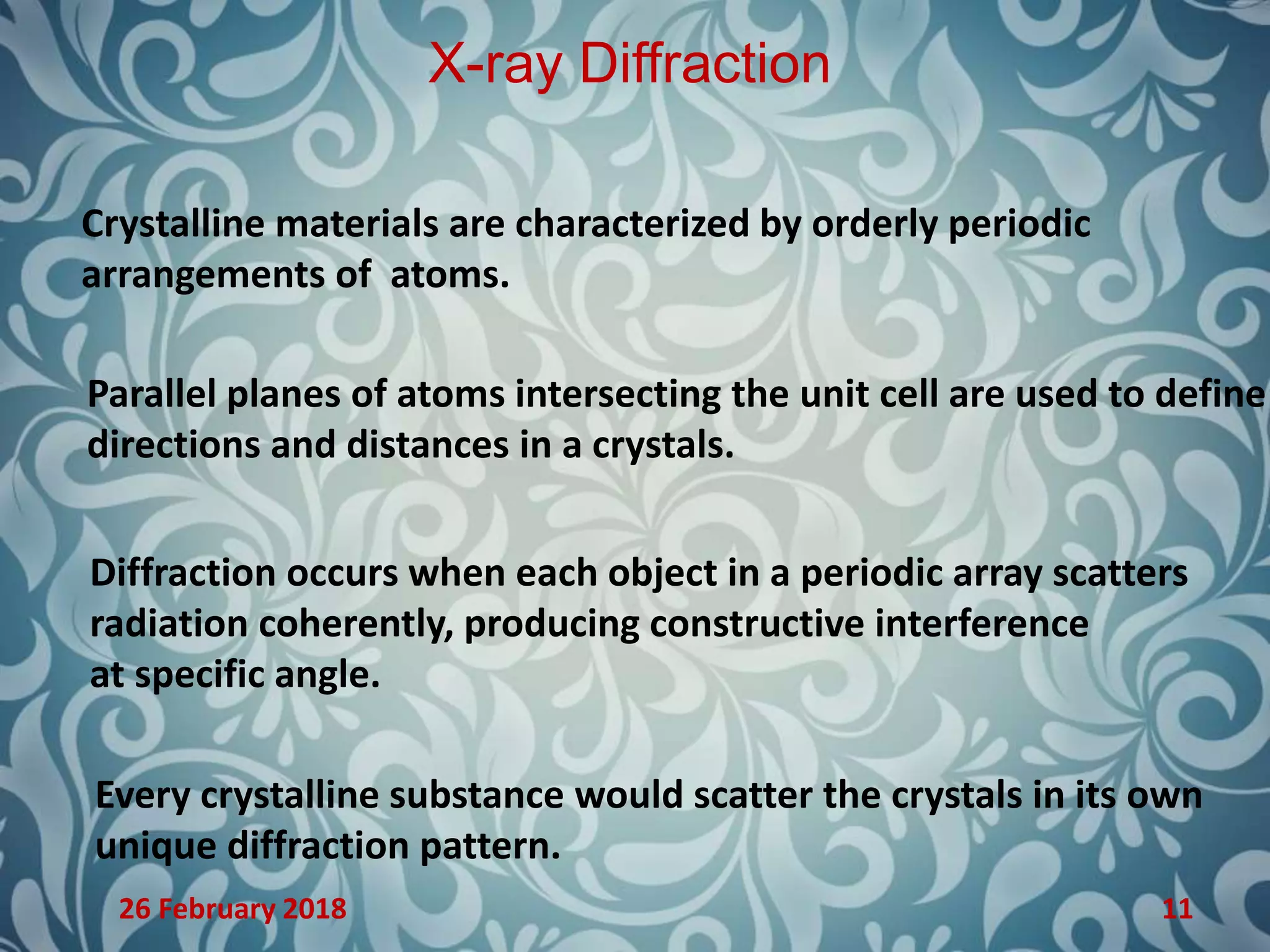 X-ray Diffraction

Crystalline materials are characterized by orderly periodic arrangements of atoms.

Parallel planes of atoms intersecting the unit cell are used to define directions and distances in a crystals.

Diffraction occurs when each object in a periodic array scatters radiation coherently, producing constructive interference at specific angle.

Every crystalline substance would scatter the crystals in its own unique diffraction pattern.

26 February 2018

11